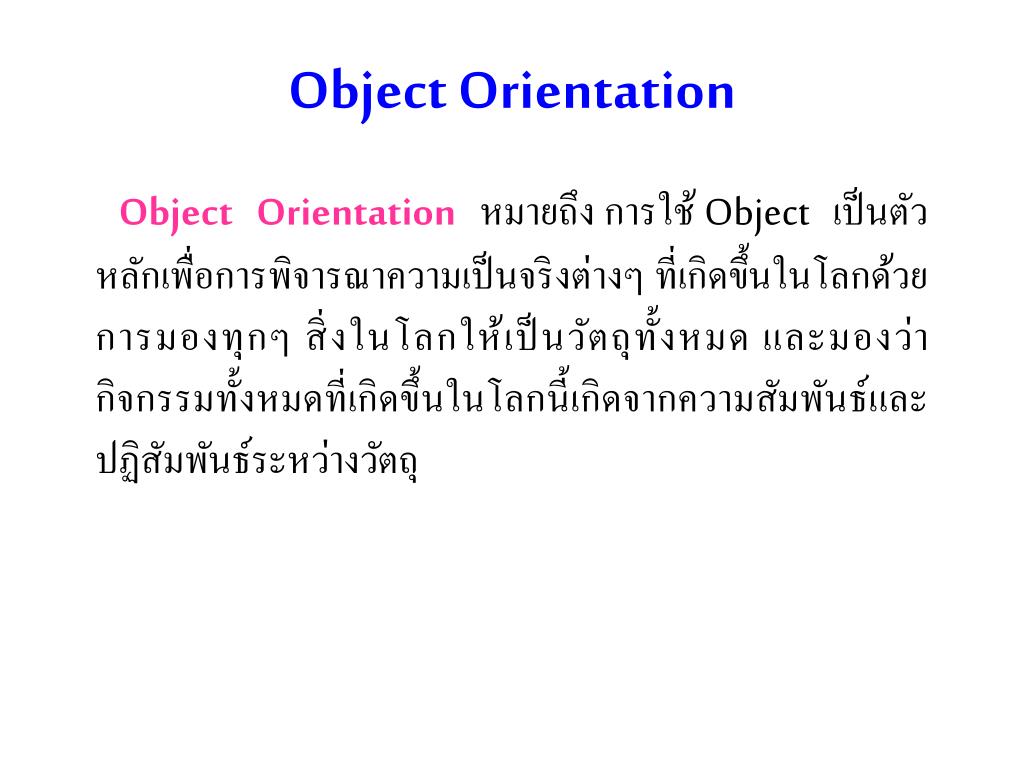 Object Orientation

Object Orientation หมายถึง การใช้ Object เป็นตัวหลักเพื่อการพิจารณาความเป็นจริงต่างๆ ที่เกิดขึ้นในโลกด้วยการมองทุกๆ สิ่งในโลกให้เป็นวัตถุทั้งหมด และมองว่ากิจกรรมทั้งหมดที่เกิดขึ้นในโลกนี้เกิดจากความสัมพันธ์และปฏิสัมพันธ์ระหว่างวัตถุ